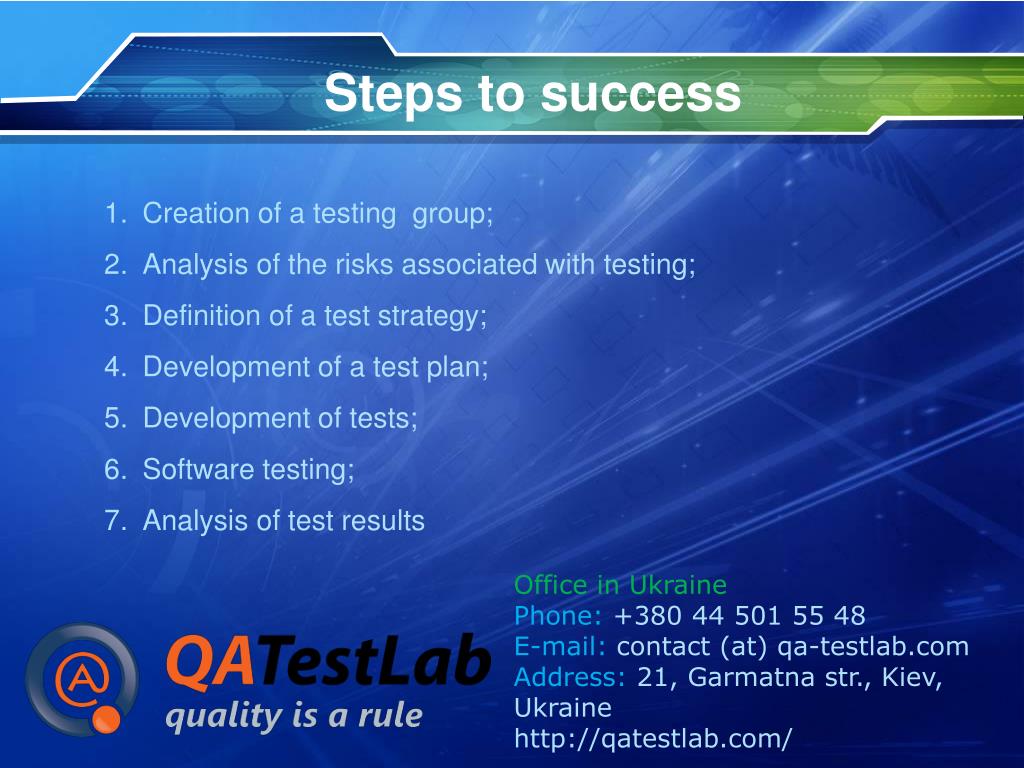 Steps to success

1. Creation of a testing group;
2. Analysis of the risks associated with testing;
3. Definition of a test strategy;
4. Development of a test plan;
5. Development of tests;
6. Software testing;
7. Analysis of test results

QATestLab
quality is a rule

Office in Ukraine
Phone: +380 44 501 55 48
E-mail: contact (at) qa-testlab.com
Address: 21, Garmatna str., Kiev, Ukraine
http://qatestlab.com/